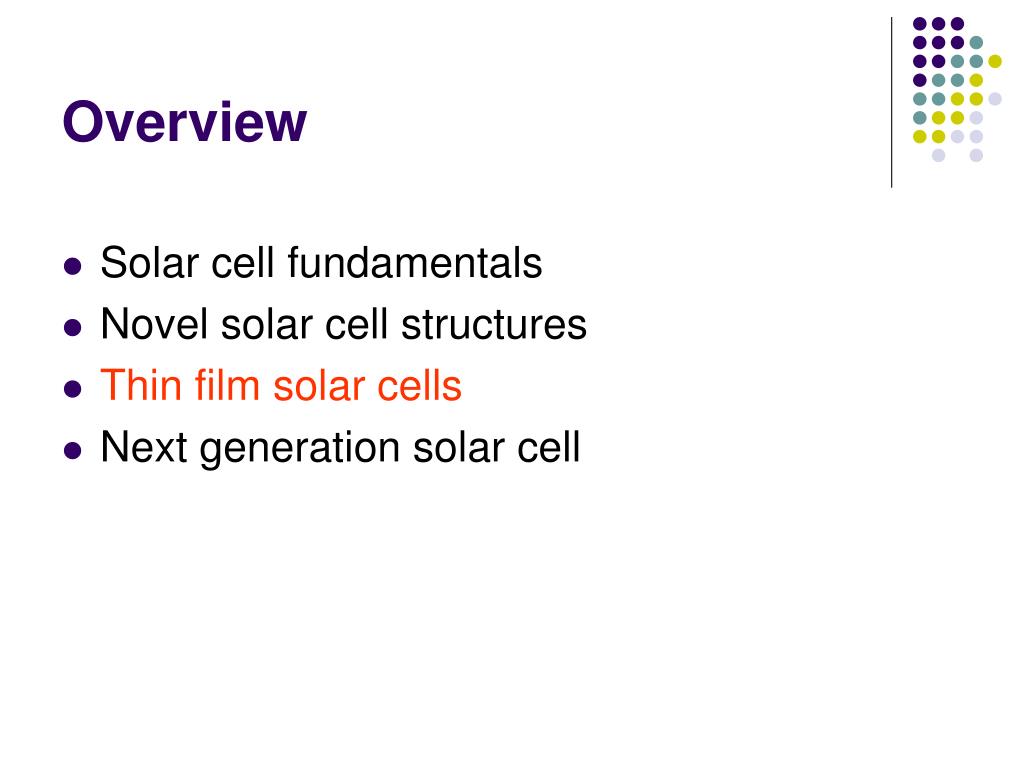 Overview

- Solar cell fundamentals
- Novel solar cell structures
- Thin film solar cells
- Next generation solar cell